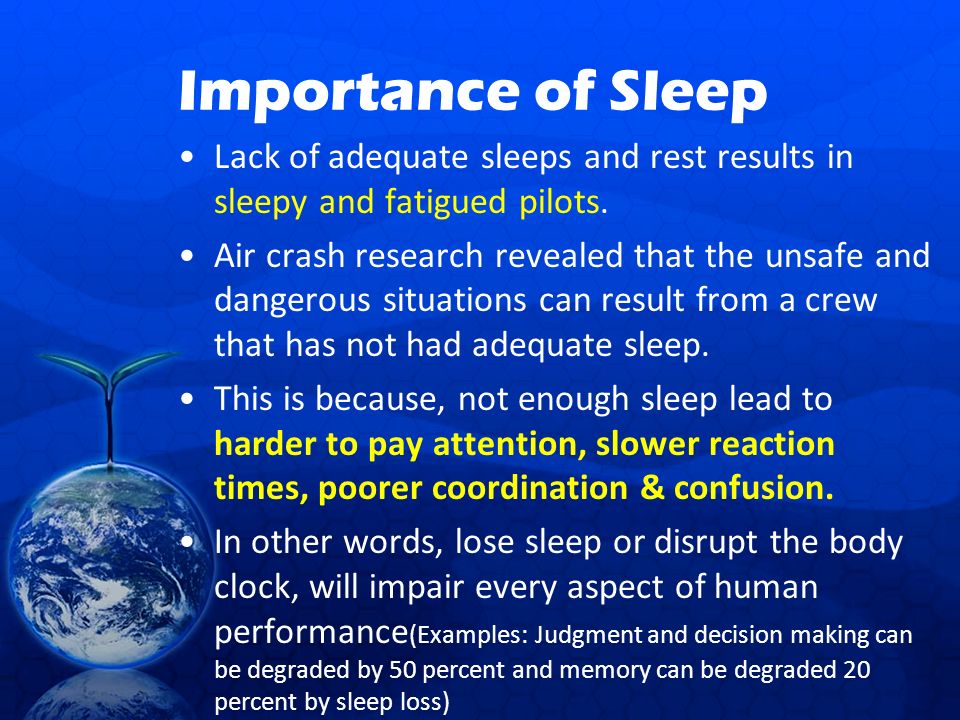 Importance of Sleep

• Lack of adequate sleeps and rest results in sleepy and fatigued pilots.

• Air crash research revealed that the unsafe and dangerous situations can result from a crew that has not had adequate sleep.

• This is because, not enough sleep lead to harder to pay attention, slower reaction times, poorer coordination & confusion.

• In other words, lose sleep or disrupt the body clock, will impair every aspect of human performance(Examples: Judgment and decision making can be degraded by 50 percent and memory can be degraded 20 percent by sleep loss)